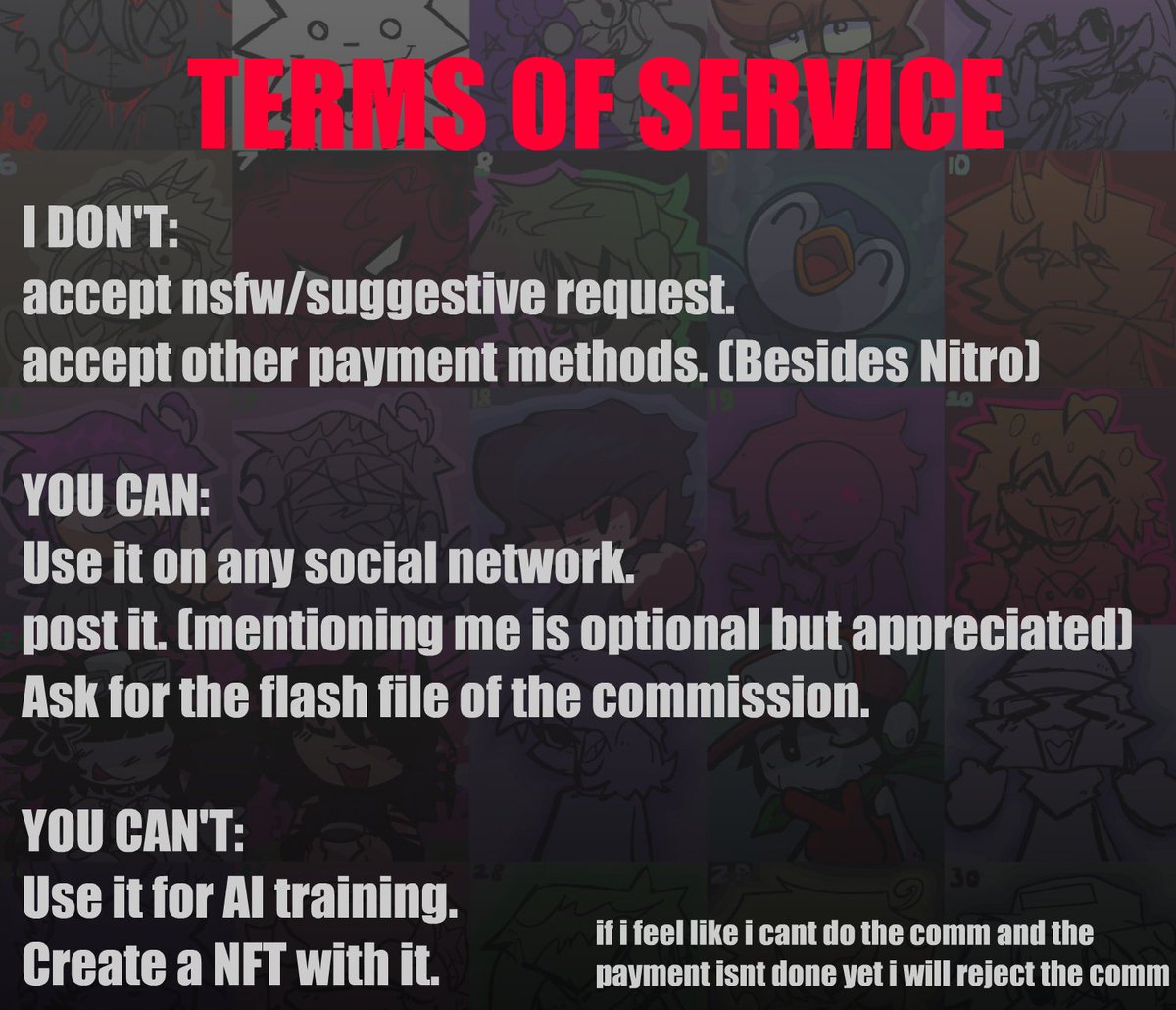 TERMS OF SERVICE

I DON'T:
accept nsfw/suggestive request.
accept other payment methods. (Besides Nitro)

YOU CAN:
Use it on any social network.
post it. (mentioning me is optional but appreciated)
Ask for the flash file of the commission.

YOU CAN'T:
Use it for AI training.
Create a NFT with it.

if i feel like i cant do the comm and the payment isnt done yet i will reject the comm